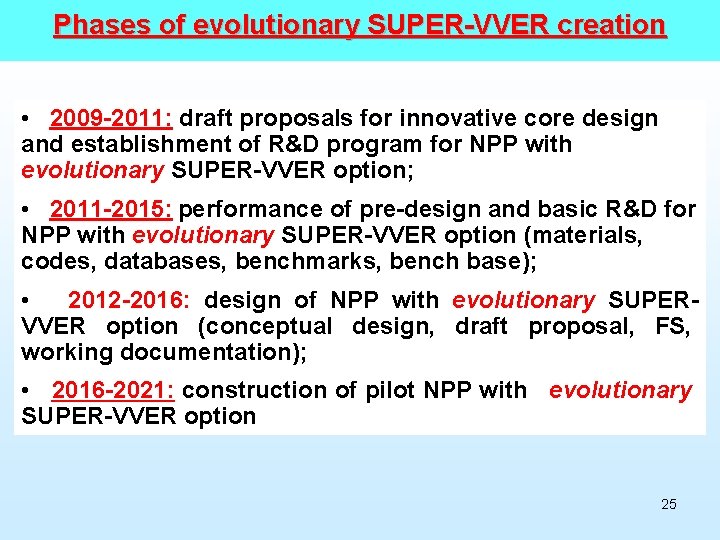 Phases of evolutionary SUPER-VVER creation

• 2009-2011: draft proposals for innovative core design and establishment of R&D program for NPP with evolutionary SUPER-VVER option;

• 2011-2015: performance of pre-design and basic R&D for NPP with evolutionary SUPER-VVER option (materials, codes, databases, benchmarks, bench base);

• 2012-2016: design of NPP with evolutionary SUPER-VVER option (conceptual design, draft proposal, FS, working documentation);

• 2016-2021: construction of pilot NPP with evolutionary SUPER-VVER option

25